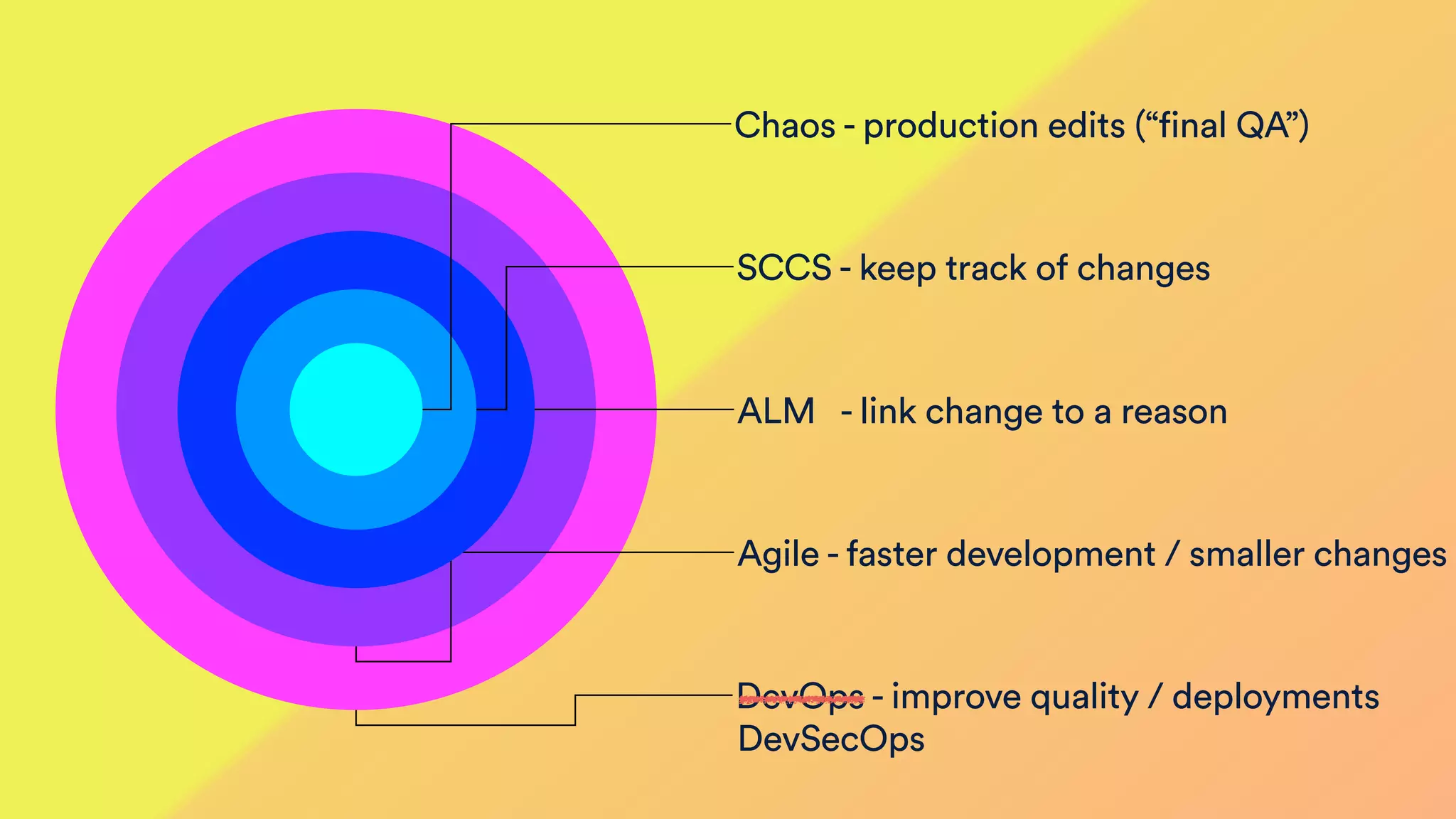 Chaos - production edits (“final QA”)

SCCS - keep track of changes

ALM - link change to a reason

Agile - faster development / smaller changes

~~DevOps~~ - improve quality / deployments
DevSecOps